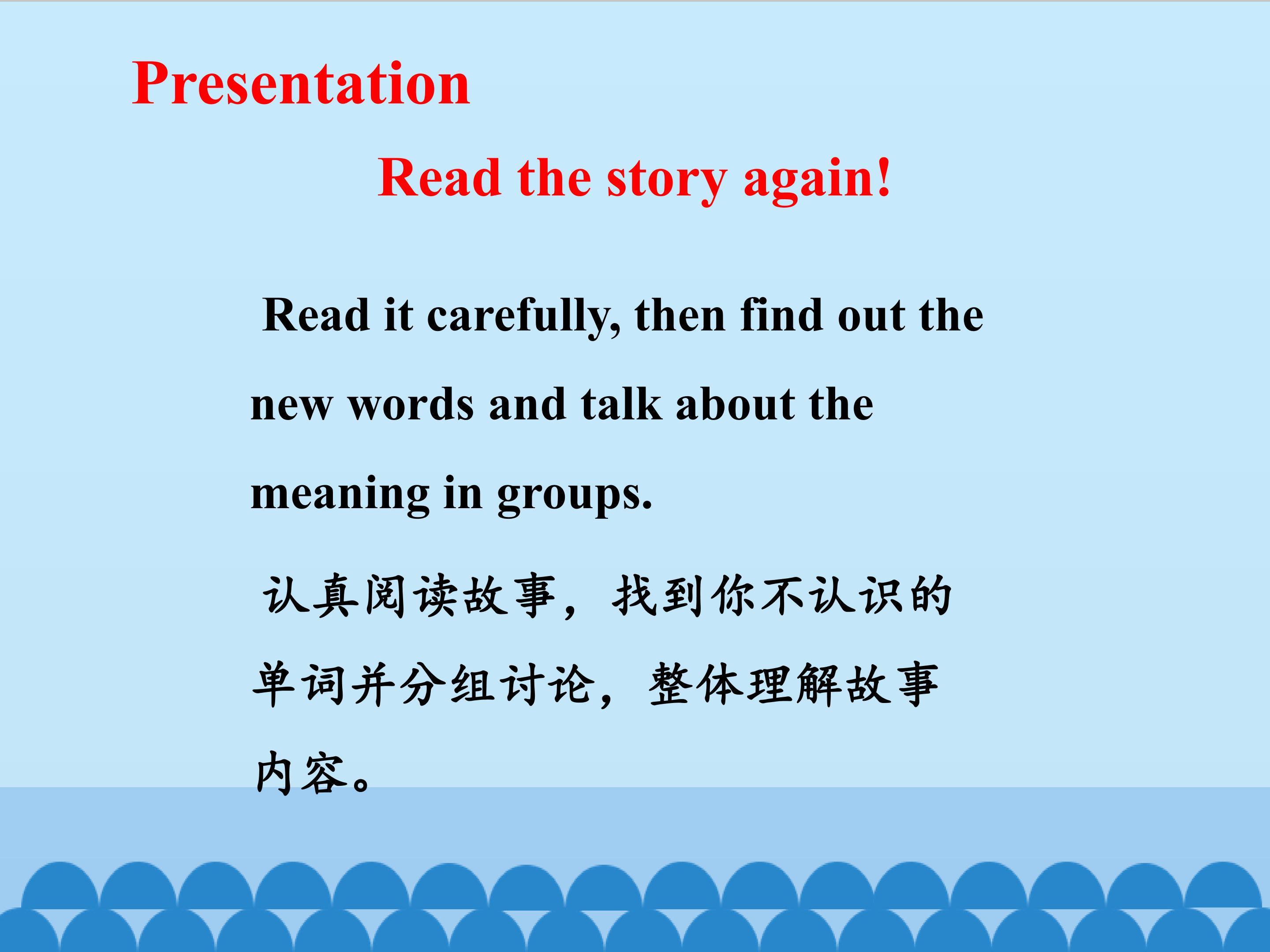 Presentation

Read the story again!

Read it carefully, then find out the new words and talk about the meaning in groups.

认真阅读故事，找到你不认识的单词并分组讨论，整体理解故事内容。